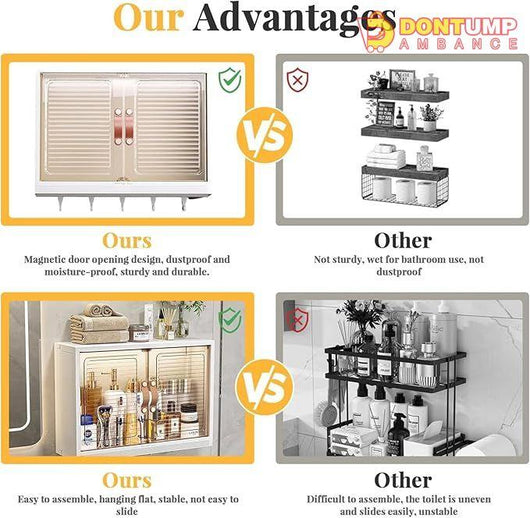 Our Advantages

DONTUMP
AMBANCE

VS

Ours
Magnetic door opening design, dustproof and moisture-proof, sturdy and durable.

Other
Not sturdy, wet for bathroom use, not dustproof

VS

Ours
Easy to assemble, hanging flat, stable, not easy to slide

Other
Difficult to assemble, the toilet is uneven and slides easily, unstable